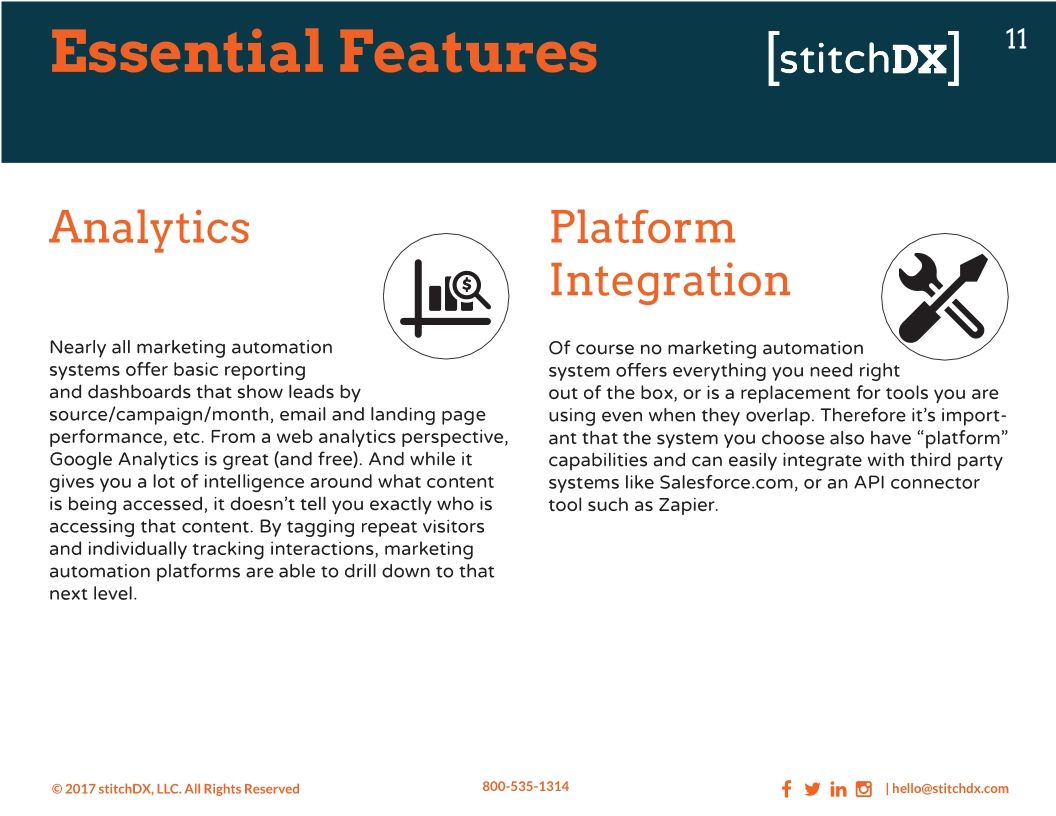 Essential Features

[stitchDX]

11

Analytics

Nearly all marketing automation systems offer basic reporting and dashboards that show leads by source/campaign/month, email and landing page performance, etc. From a web analytics perspective, Google Analytics is great (and free). And while it gives you a lot of intelligence around what content is being accessed, it doesn't tell you exactly who is accessing that content. By tagging repeat visitors and individually tracking interactions, marketing automation platforms are able to drill down to that next level.

Platform Integration

Of course no marketing automation system offers everything you need right out of the box, or is a replacement for tools you are using even when they overlap. Therefore it's important that the system you choose also have "platform" capabilities and can easily integrate with third party systems like Salesforce.com, or an API connector tool such as Zapier.

© 2017 stitchDX, LLC. All Rights Reserved

800-535-1314

| hello@stitchdx.com